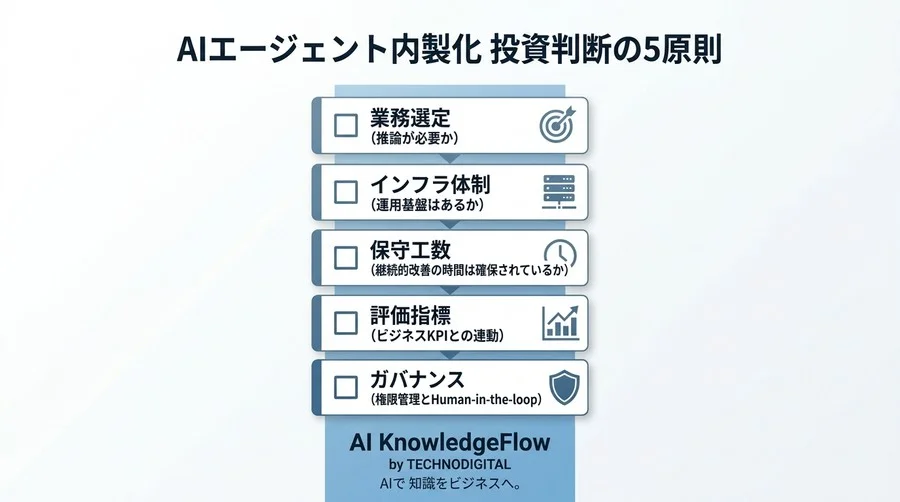 AIエージェント内製化 投資判断の5原則

業務選定
（推論が必要か）

インフラ体制
（運用基盤はあるか）

保守工数
（継続的改善の時間は確保されているか）

評価指標
（ビジネスKPIとの連動）

ガバナンス
（権限管理とHuman-in-the-loop）

AI KnowledgeFlow
by TECHNODIGITAL
AIで 知識をビジネスへ。